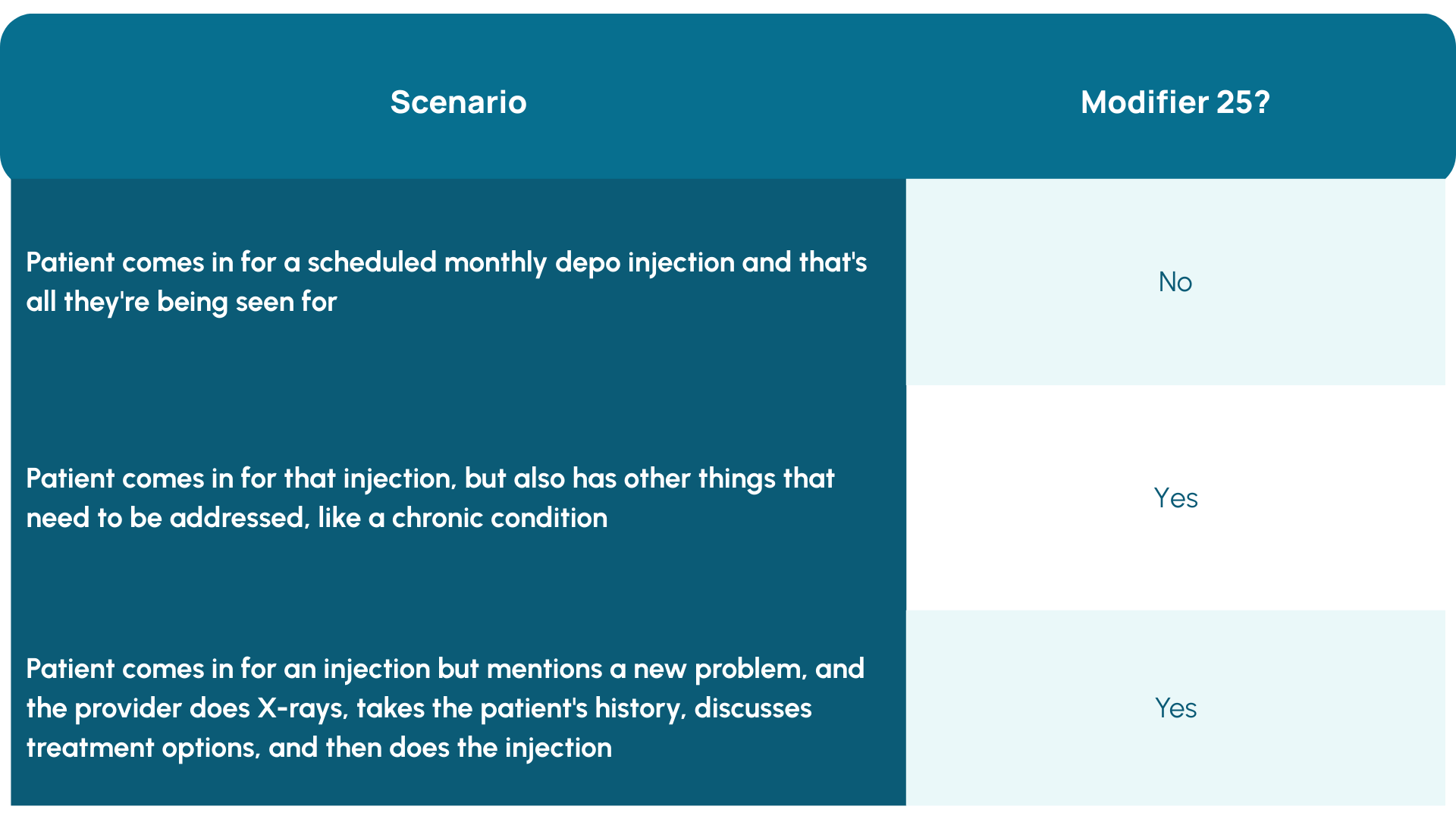 | Scenario | Modifier 25? |
|---|---|
| Patient comes in for a scheduled monthly depo injection and that's all they're being seen for | No |
| Patient comes in for that injection, but also has other things that need to be addressed, like a chronic condition | Yes |
| Patient comes in for an injection but mentions a new problem, and the provider does X-rays, takes the patient's history, discusses treatment options, and then does the injection | Yes |